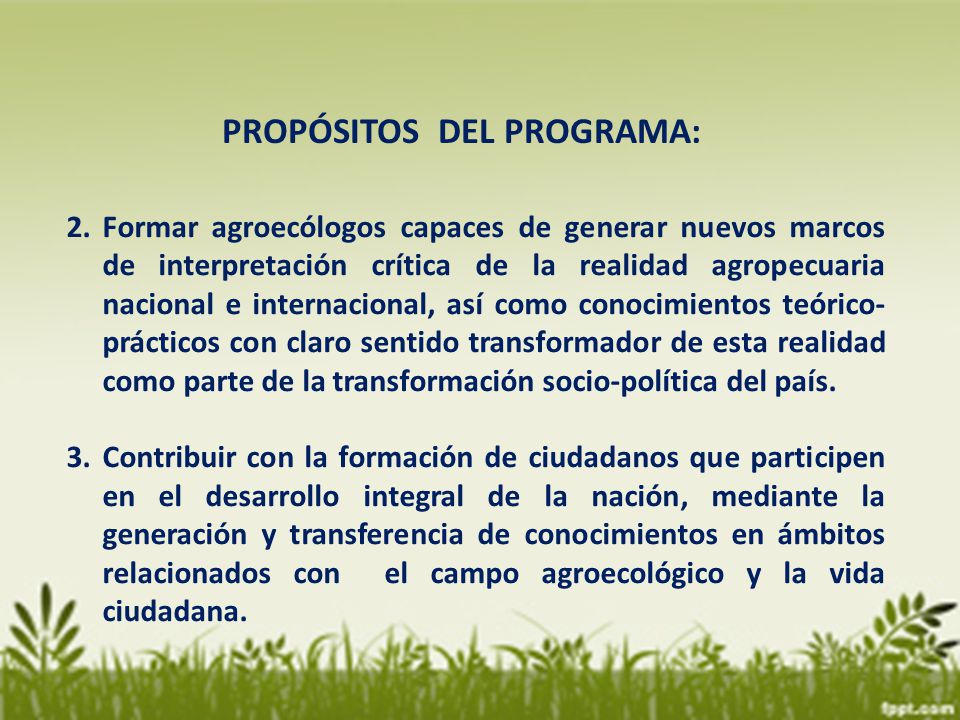 PROPÓSITOS DEL PROGRAMA:

2. Formar agroecólogos capaces de generar nuevos marcos de interpretación crítica de la realidad agropecuaria nacional e internacional, así como conocimientos teórico-prácticos con claro sentido transformador de esta realidad como parte de la transformación socio-política del país.

3. Contribuir con la formación de ciudadanos que participen en el desarrollo integral de la nación, mediante la generación y transferencia de conocimientos en ámbitos relacionados con el campo agroecológico y la vida ciudadana.

fppt.com